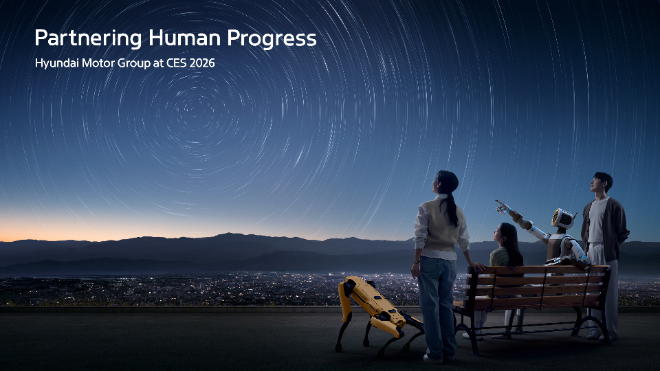 Partnering Human Progress

Hyundai Motor Group at CES 2026